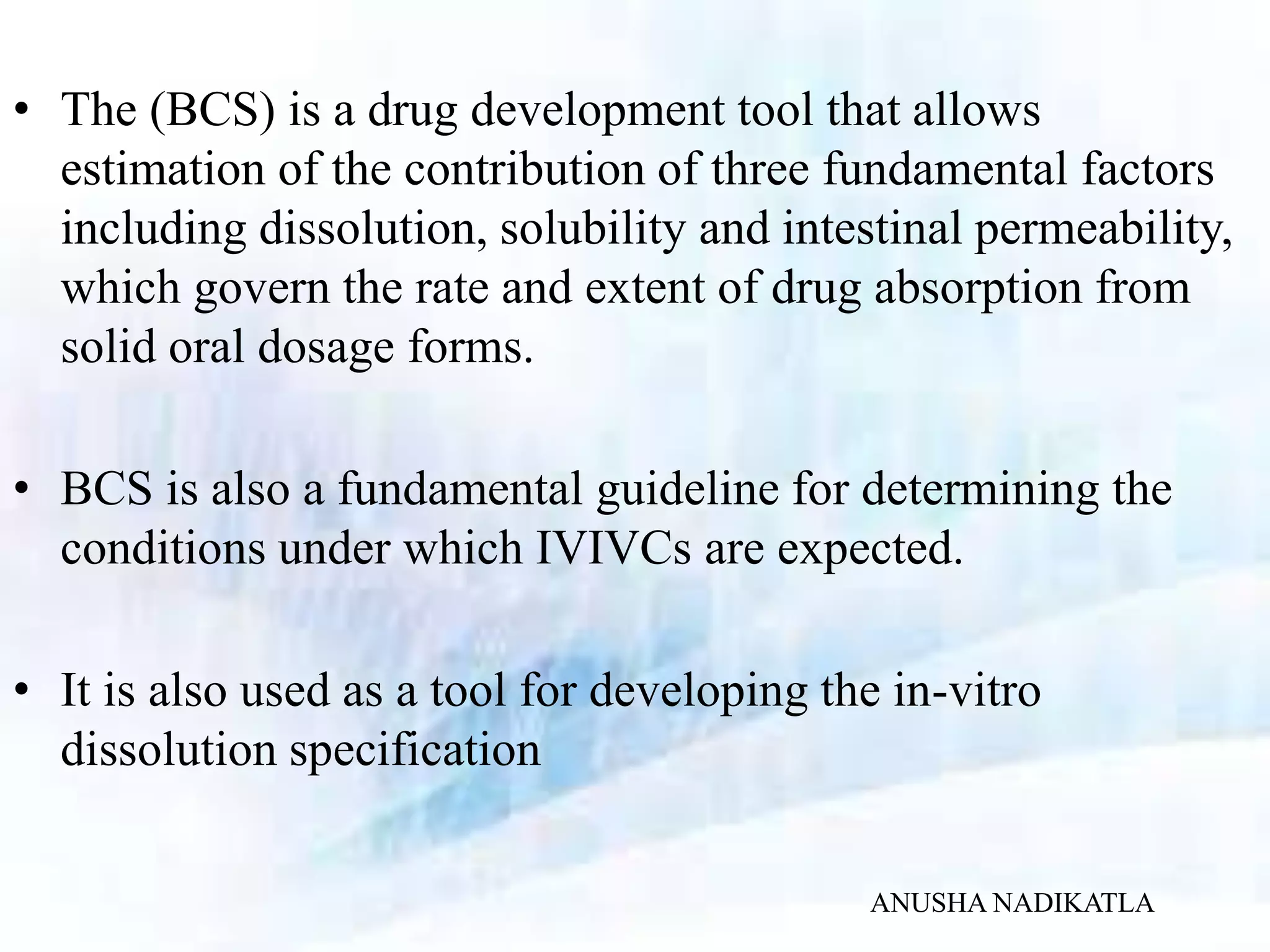 • The (BCS) is a drug development tool that allows estimation of the contribution of three fundamental factors including dissolution, solubility and intestinal permeability, which govern the rate and extent of drug absorption from solid oral dosage forms.

• BCS is also a fundamental guideline for determining the conditions under which IVIVCs are expected.

• It is also used as a tool for developing the in-vitro dissolution specification

ANUSHA NADIKATLA